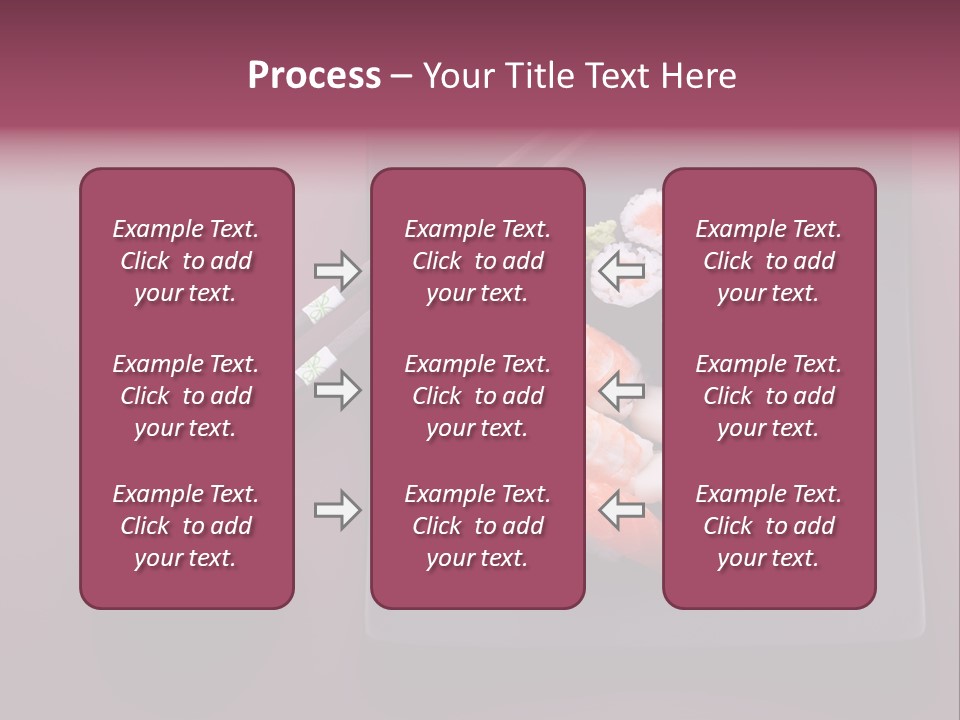 Process – Your Title Text Here

Example Text. Click to add your text.

Example Text. Click to add your text.

Example Text. Click to add your text.

Example Text. Click to add your text.

Example Text. Click to add your text.

Example Text. Click to add your text.

Example Text. Click to add your text.

Example Text. Click to add your text.

Example Text. Click to add your text.